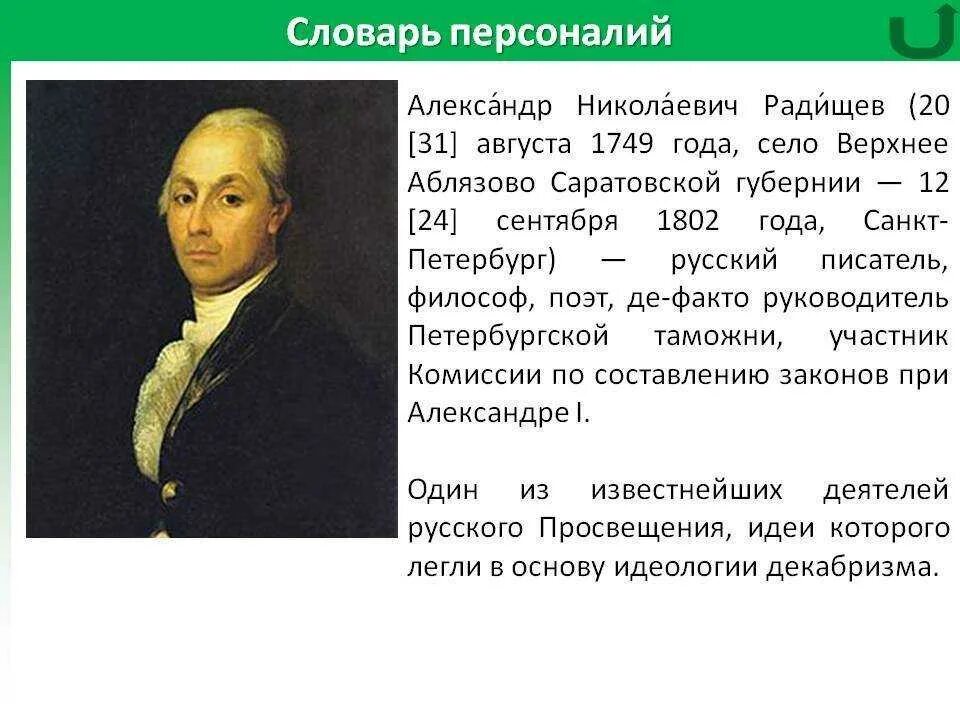 Словарь персоналий

Алекса́ндр Никола́евич Ради́щев (20 [31] августа 1749 года, село Верхнее Аблязово Саратовской губернии — 12 [24] сентября 1802 года, Санкт-Петербург) — русский писатель, философ, поэт, де-факто руководитель Петербургской таможни, участник Комиссии по составлению законов при Александре I.

Один из известнейших деятелей русского Просвещения, идеи которого легли в основу идеологии декабризма.